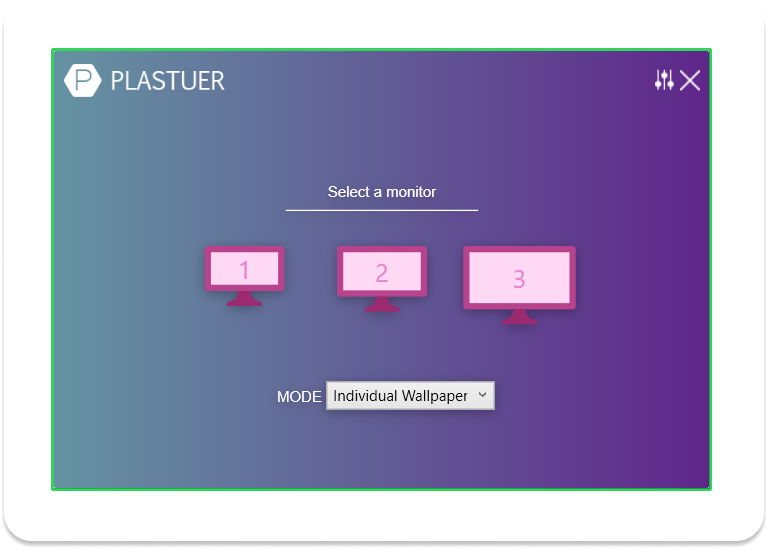 P PLASTUER

Select a monitor

1

2

3

MODE Individual Wallpaper